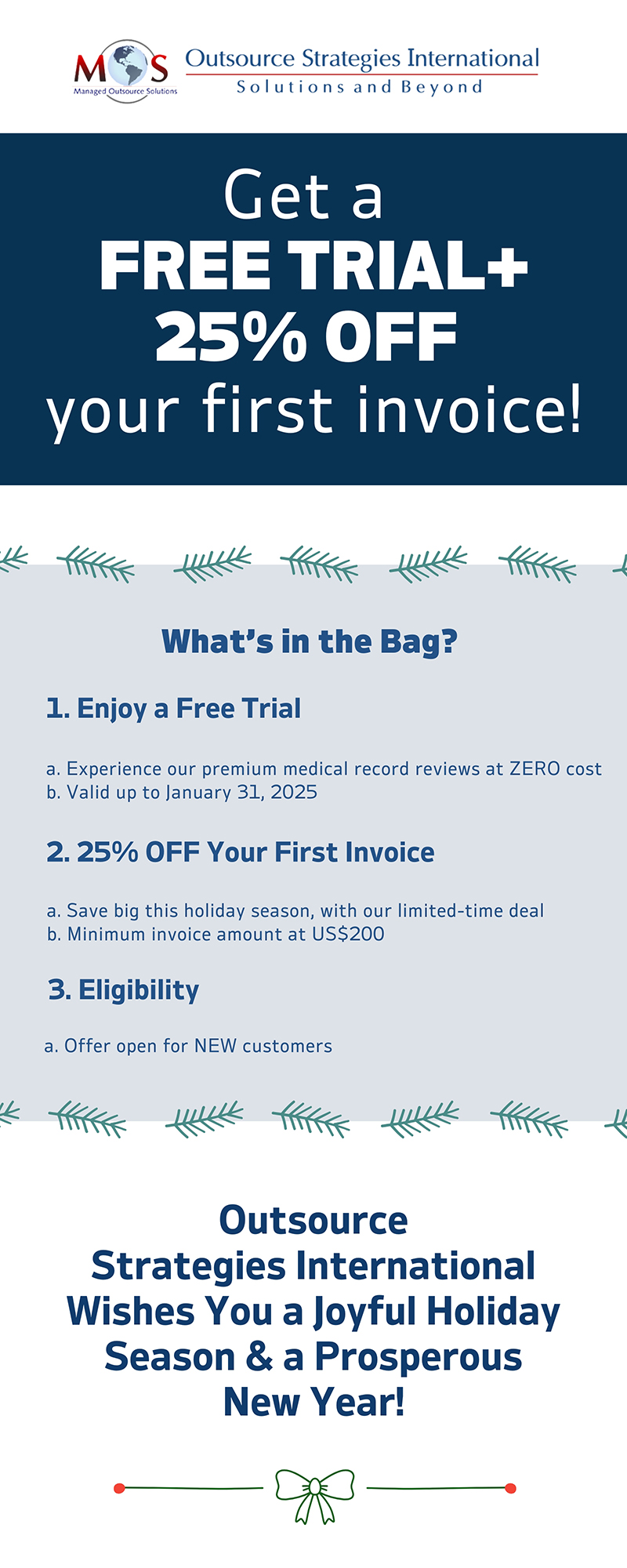 MOS
Managed Outsource Solutions

Outsource Strategies International
Solutions and Beyond

Get a
FREE TRIAL+
25% OFF
your first invoice!

What's in the Bag?

1. Enjoy a Free Trial

a. Experience our premium medical record reviews at ZERO cost
b. Valid up to January 31, 2025

2. 25% OFF Your First Invoice

a. Save big this holiday season, with our limited-time deal
b. Minimum invoice amount at US$200

3. Eligibility

a. Offer open for NEW customers

Outsource Strategies International Wishes You a Joyful Holiday Season & a Prosperous New Year!